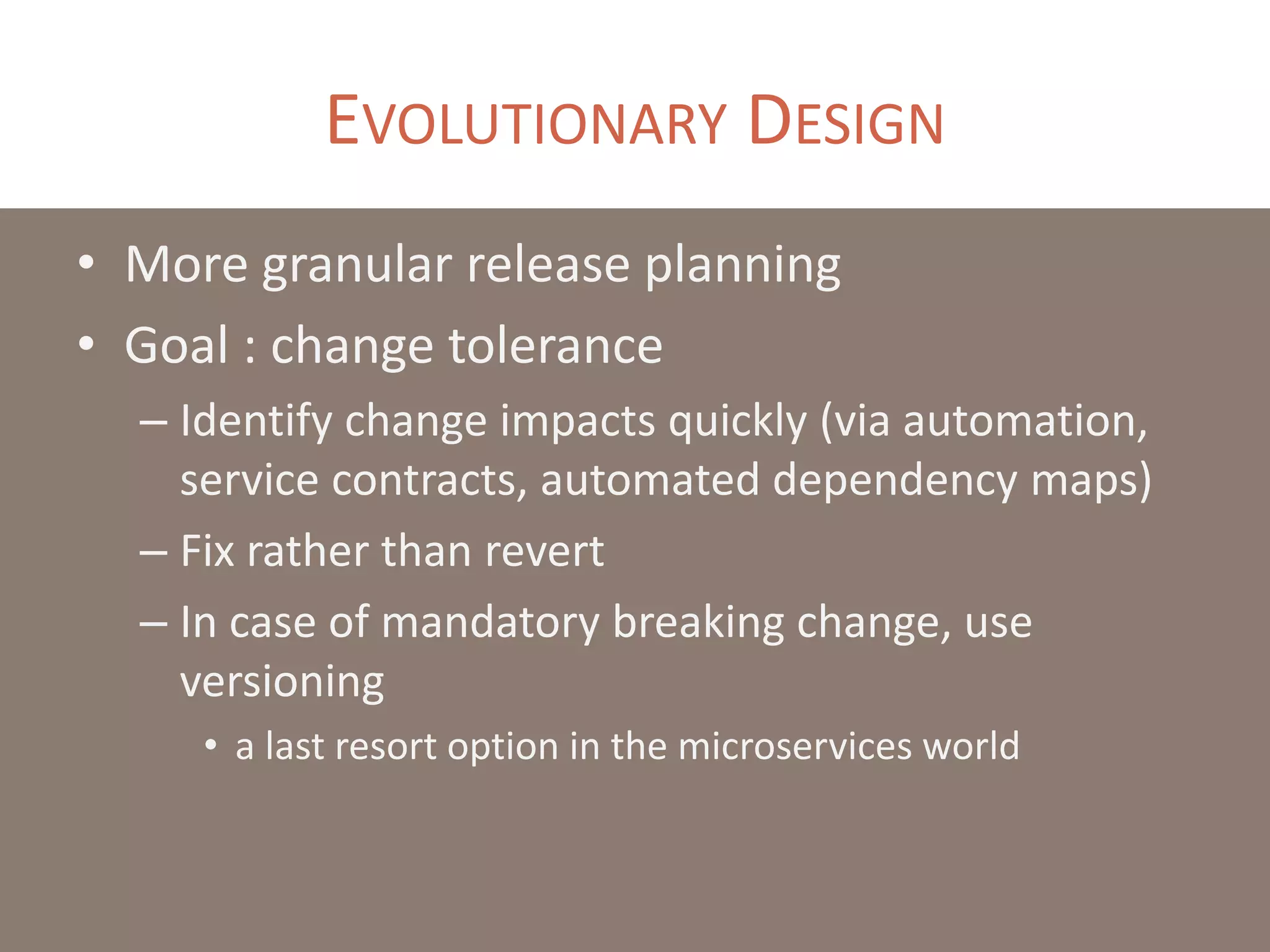 EVOLUTIONARY DESIGN

• More granular release planning
• Goal : change tolerance
– Identify change impacts quickly (via automation, service contracts, automated dependency maps)
– Fix rather than revert
– In case of mandatory breaking change, use versioning
• a last resort option in the microservices world